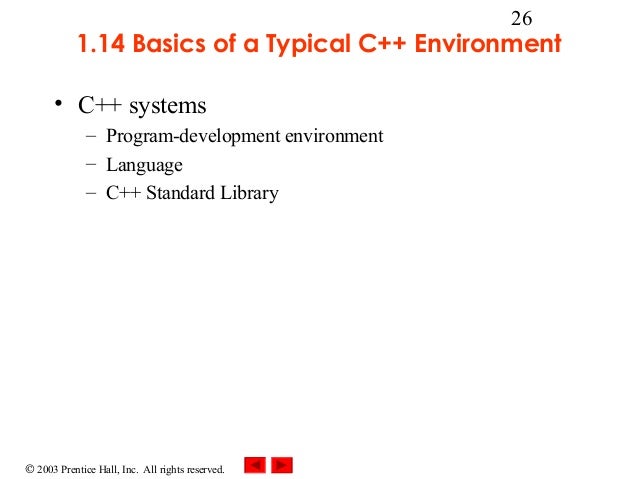 26

1.14 Basics of a Typical C++ Environment

• C++ systems
  – Program-development environment
  – Language
  – C++ Standard Library

© 2003 Prentice Hall, Inc. All rights reserved.